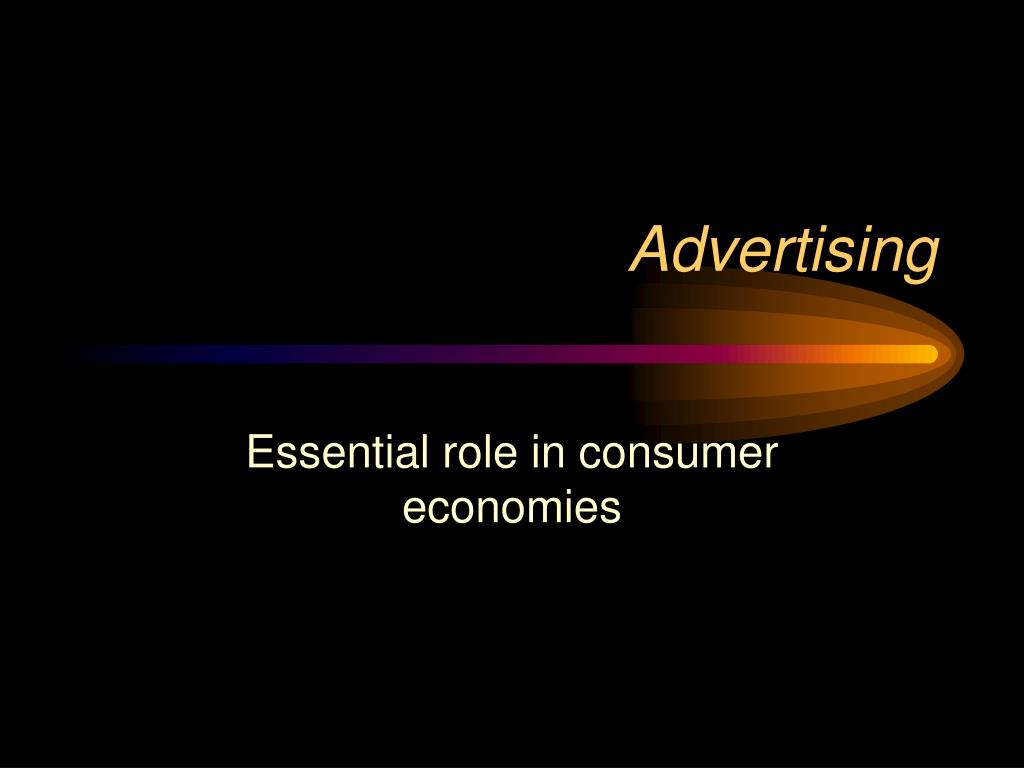 Advertising

Essential role in consumer economies